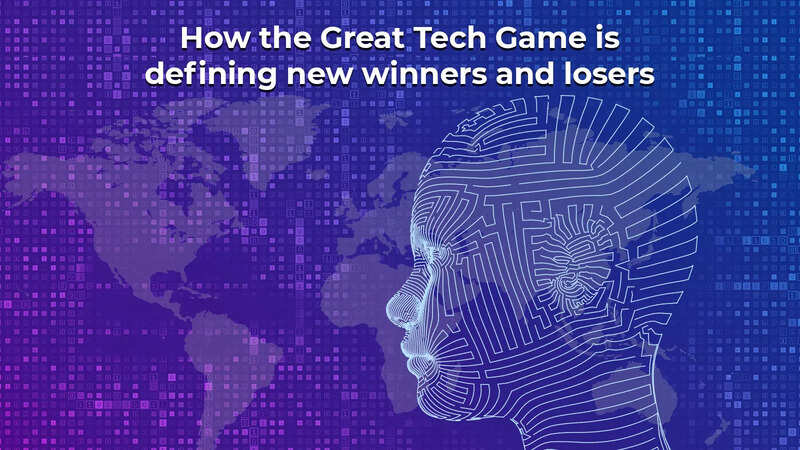 How the Great Tech Game is defining new winners and losers